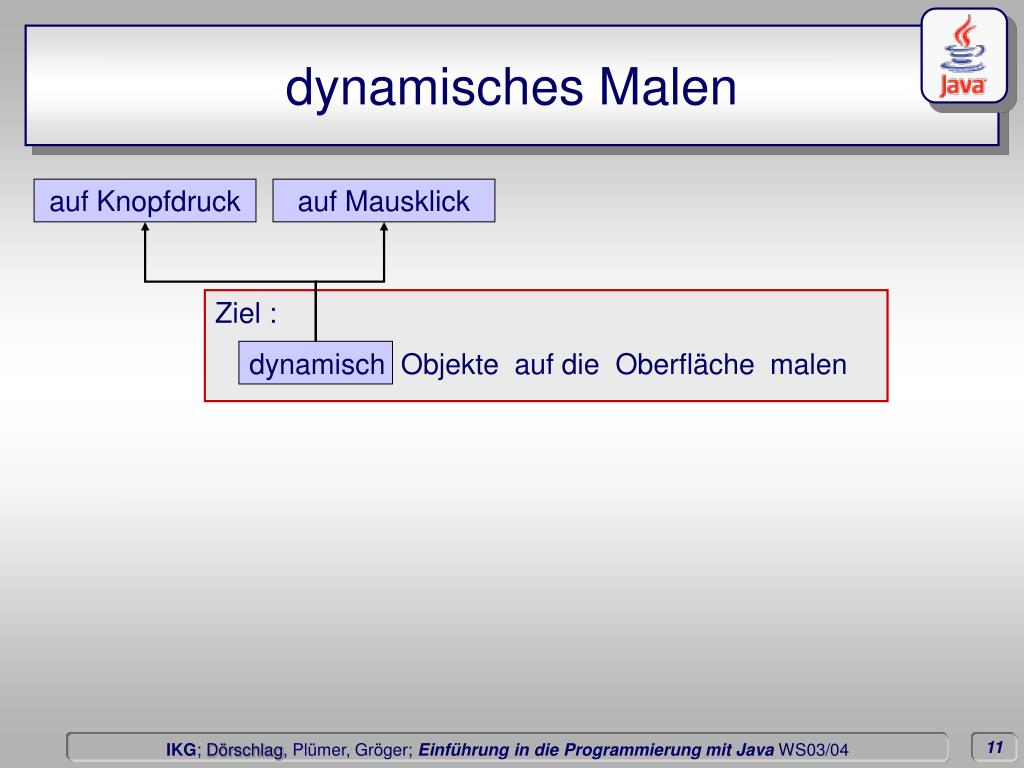 dynamisches Malen

Java

auf Knopfdruck

auf Mausklick

Ziel :

dynamisch Objekte auf die Oberfläche malen

IKG; Dörschlag, Plümer, Gröger; Einführung in die Programmierung mit Java WS03/04

11